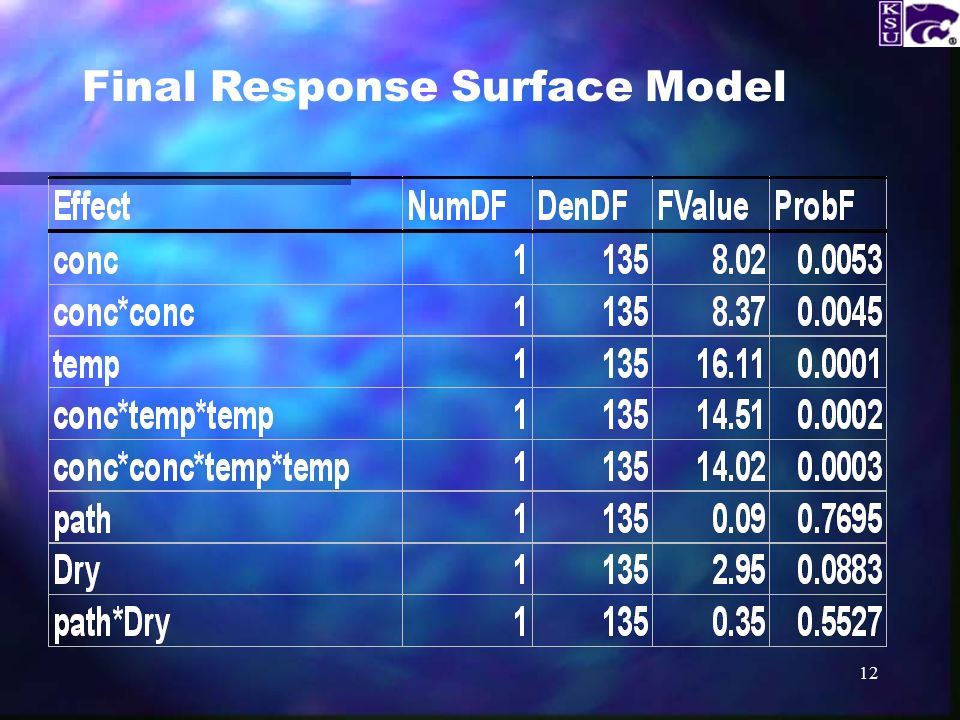 KSU

Final Response Surface Model

| Effect | NumDF | DenDF | FValue | ProbF |
|---|---|---|---|---|
| conc | 1 | 135 | 8.02 | 0.0053 |
| conc*conc | 1 | 135 | 8.37 | 0.0045 |
| temp | 1 | 135 | 16.11 | 0.0001 |
| conc*temp*temp | 1 | 135 | 14.51 | 0.0002 |
| conc*conc*temp*temp | 1 | 135 | 14.02 | 0.0003 |
| path | 1 | 135 | 0.09 | 0.7695 |
| Dry | 1 | 135 | 2.95 | 0.0883 |
| path*Dry | 1 | 135 | 0.35 | 0.5527 |

12